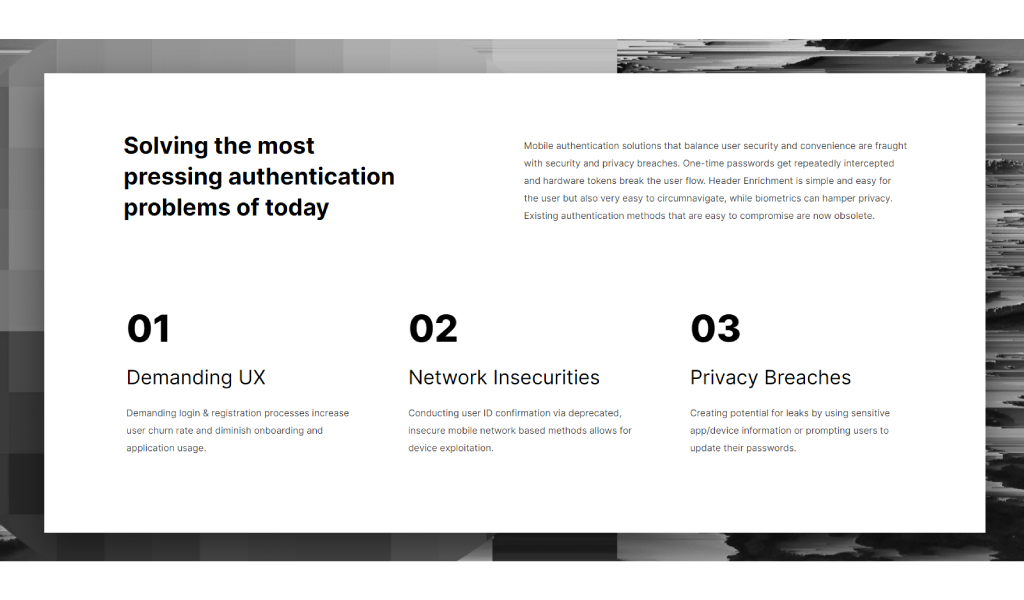 Solving the most pressing authentication problems of today

Mobile authentication solutions that balance user security and convenience are fraught with security and privacy breaches. One-time passwords get repeatedly intercepted and hardware tokens break the user flow. Header Enrichment is simple and easy for the user but also very easy to circumnavigate, while biometrics can hamper privacy. Existing authentication methods that are easy to compromise are now obsolete.

01

Demanding UX

Demanding login & registration processes increase user churn rate and diminish onboarding and application usage.

02

Network Insecurities

Conducting user ID confirmation via deprecated, insecure mobile network based methods allows for device exploitation.

03

Privacy Breaches

Creating potential for leaks by using sensitive app/device information or prompting users to update their passwords.